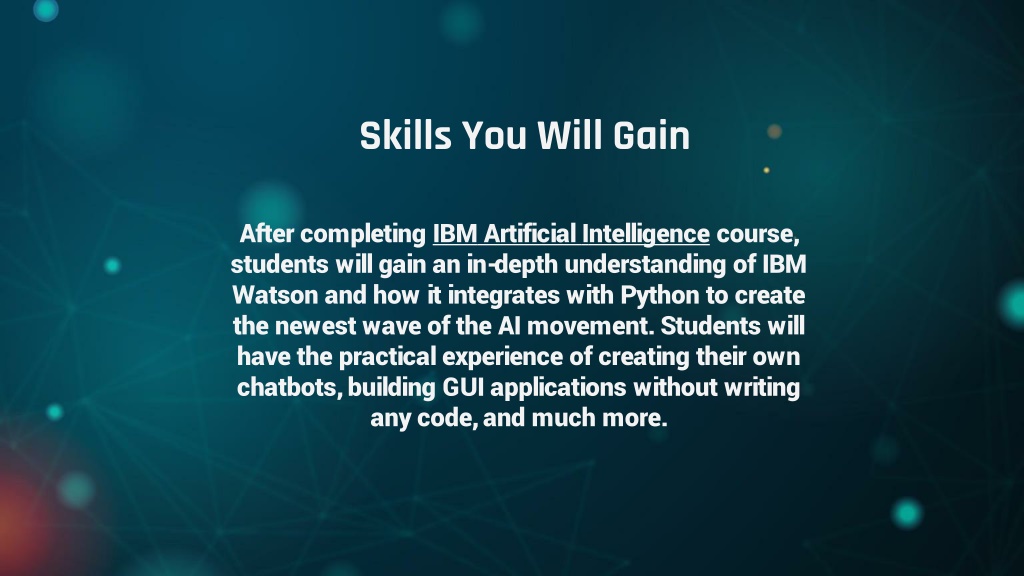 Skills You Will Gain

After completing IBM Artificial Intelligence course, students will gain an in-depth understanding of IBM Watson and how it integrates with Python to create the newest wave of the AI movement. Students will have the practical experience of creating their own chatbots, building GUI applications without writing any code, and much more.